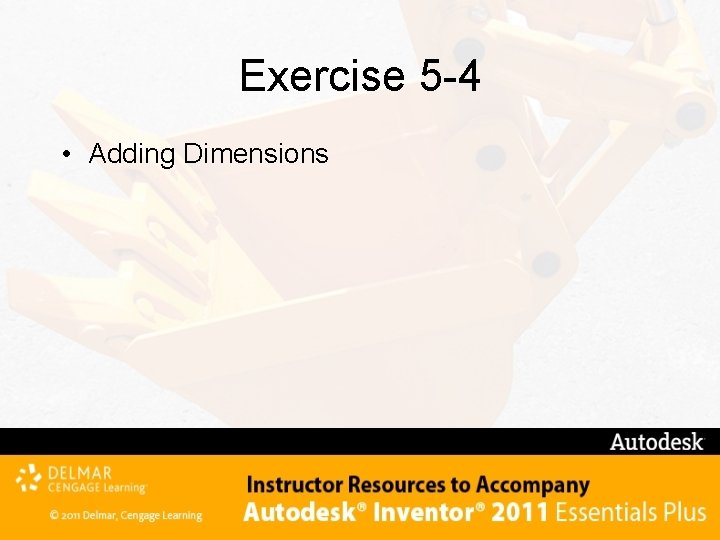 Exercise 5-4

• Adding Dimensions

Autodesk

DELMAR
CENGAGE Learning

© 2011 Delmar, Cengage Learning

Instructor Resources to Accompany
Autodesk® Inventor® 2011 Essentials Plus